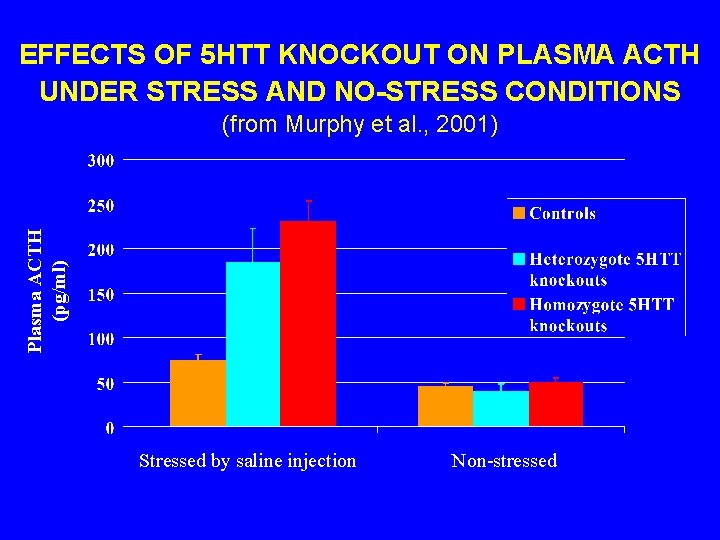 EFFECTS OF 5HTT KNOCKOUT ON PLASMA ACTH UNDER STRESS AND NO-STRESS CONDITIONS

(from Murphy et al., 2001)

Plasma ACTH (pg/ml)

300
250
200
150
100
50
0

Controls

Heterozygote 5HTT knockouts

Homozygote 5HTT knockouts

Stressed by saline injection

Non-stressed